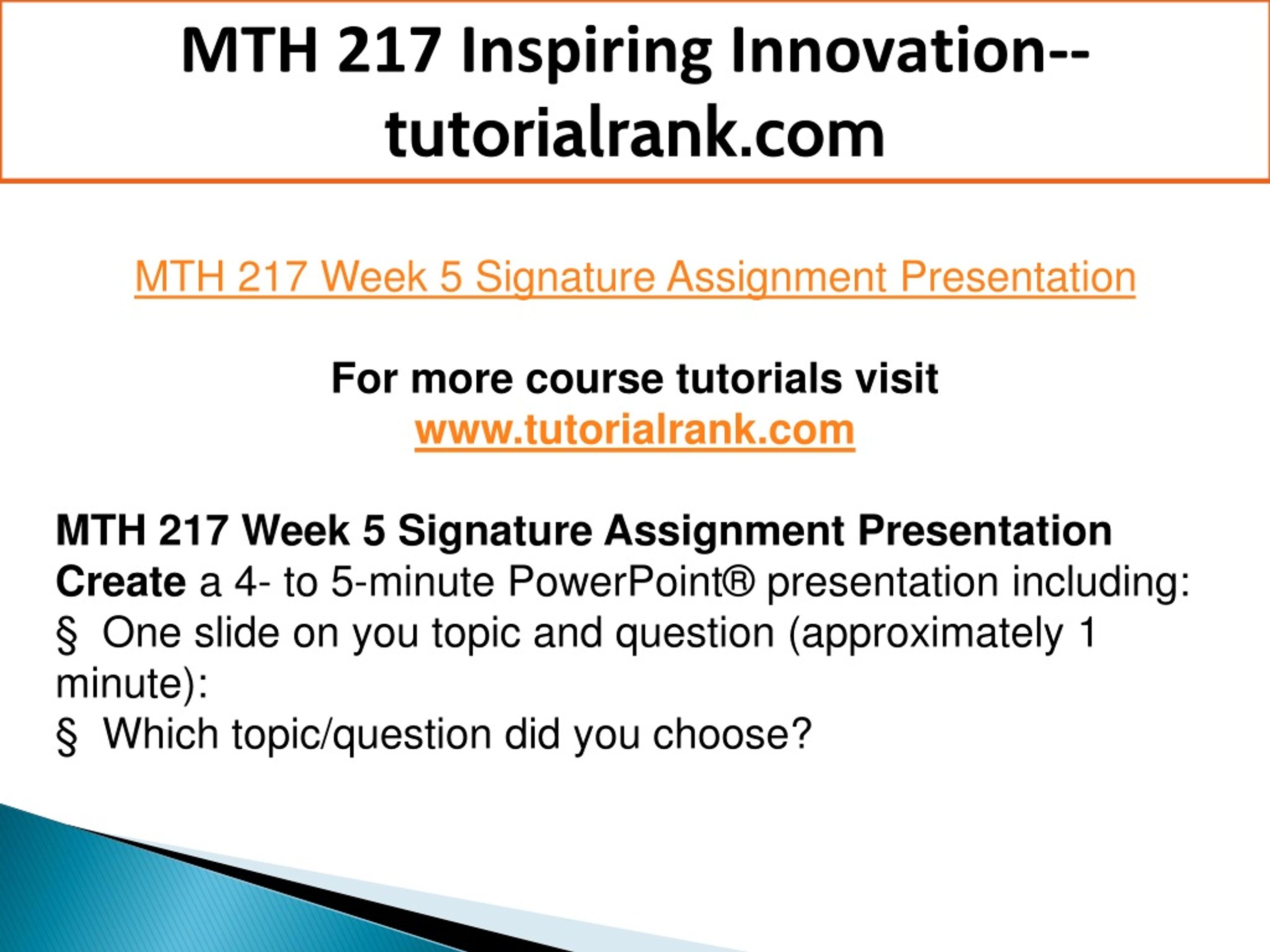 MTH 217 Inspiring Innovation--tutorialrank.com

MTH 217 Week 5 Signature Assignment Presentation

For more course tutorials visit
www.tutorialrank.com

MTH 217 Week 5 Signature Assignment Presentation
Create a 4- to 5-minute PowerPoint® presentation including:
§ One slide on you topic and question (approximately 1 minute):
§ Which topic/question did you choose?